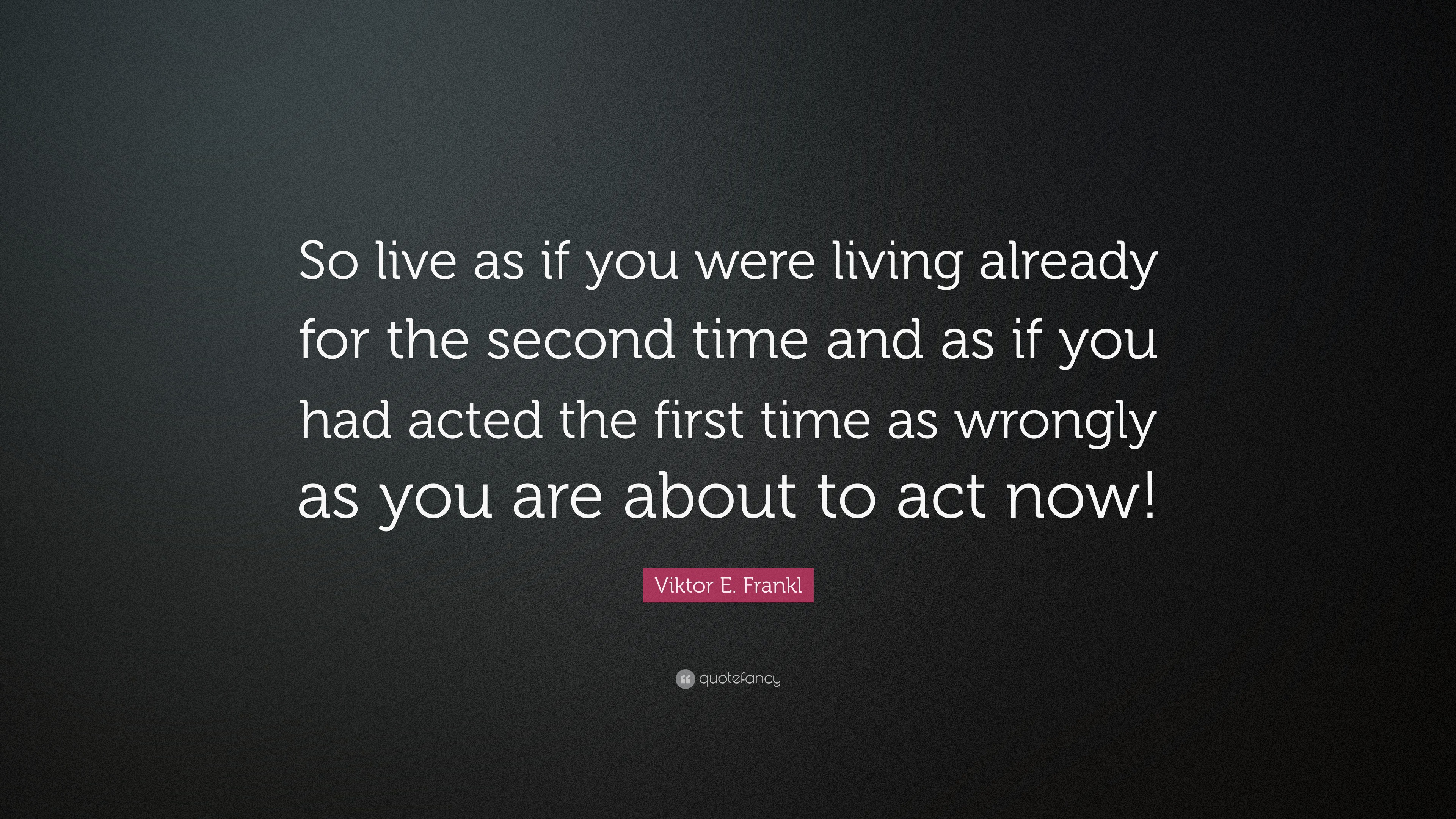 So live as if you were living already for the second time and as if you had acted the first time as wrongly as you are about to act now!

Viktor E. Frankl

quotefancy